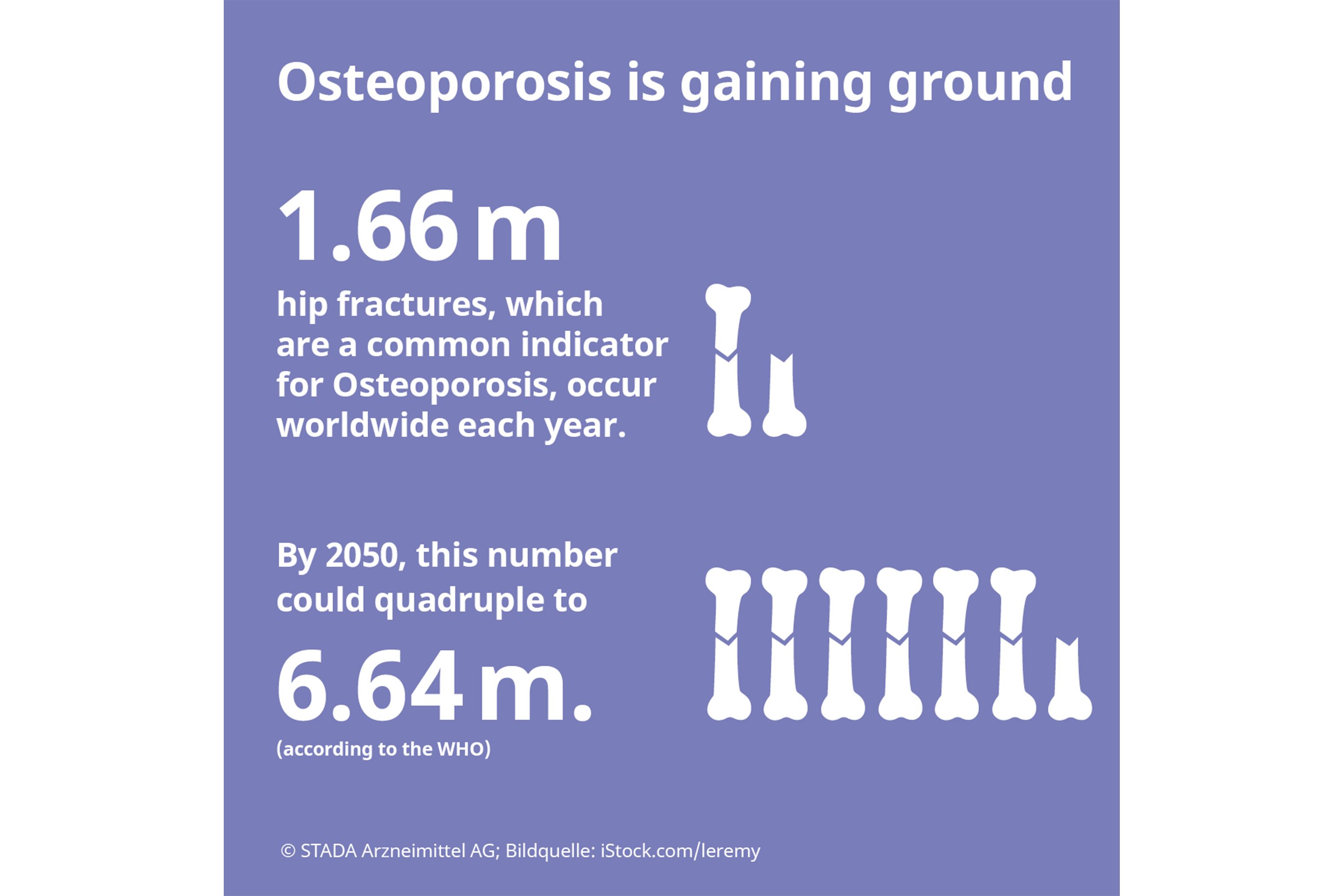 Osteoporosis is gaining ground

1.66 m

hip fractures, which are a common indicator for Osteoporosis, occur worldwide each year.

By 2050, this number could quadruple to

6.64 m.

(according to the WHO)

© STADA Arzneimittel AG; Bildquelle: iStock.com/leremy